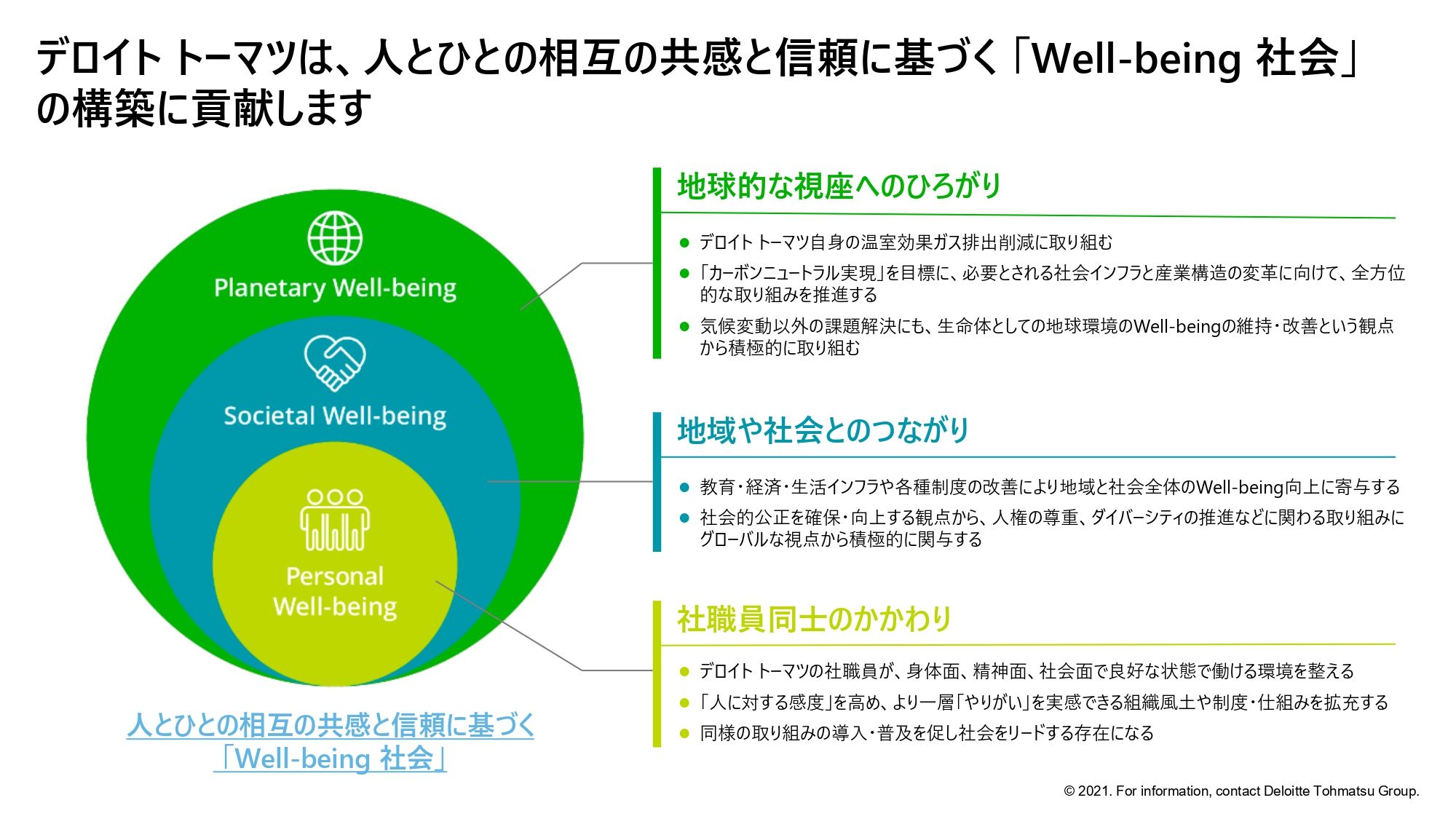 デロイト トーマツは、人とひとの相互の共感と信頼に基づく「Well-being 社会」の構築に貢献します

Planetary Well-being

Societal Well-being

Personal Well-being

人とひとの相互の共感と信頼に基づく「Well-being 社会」

地球的な視座へのひろがり

● デロイト トーマツ自身の温室効果ガス排出削減に取り組む
● 「カーボンニュートラル実現」を目標に、必要とされる社会インフラと産業構造の変革に向けて、全方位的な取り組みを推進する
● 気候変動以外の課題解決にも、生命体としての地球環境のWell-beingの維持・改善という観点から積極的に取り組む

地域や社会とのつながり

● 教育・経済・生活インフラや各種制度の改善により地域と社会全体のWell-being向上に寄与する
● 社会的公正を確保・向上する観点から、人権の尊重、ダイバーシティの推進などに関わる取り組みにグローバルな視点から積極的に関与する

社職員同士のかかわり

● デロイト トーマツの社職員が、身体面、精神面、社会面で良好な状態で働ける環境を整える
● 「人に対する感度」を高め、より一層「やりがい」を実感できる組織風土や制度・仕組みを拡充する
● 同様の取り組みの導入・普及を促し社会をリードする存在になる

© 2021. For information, contact Deloitte Tohmatsu Group.